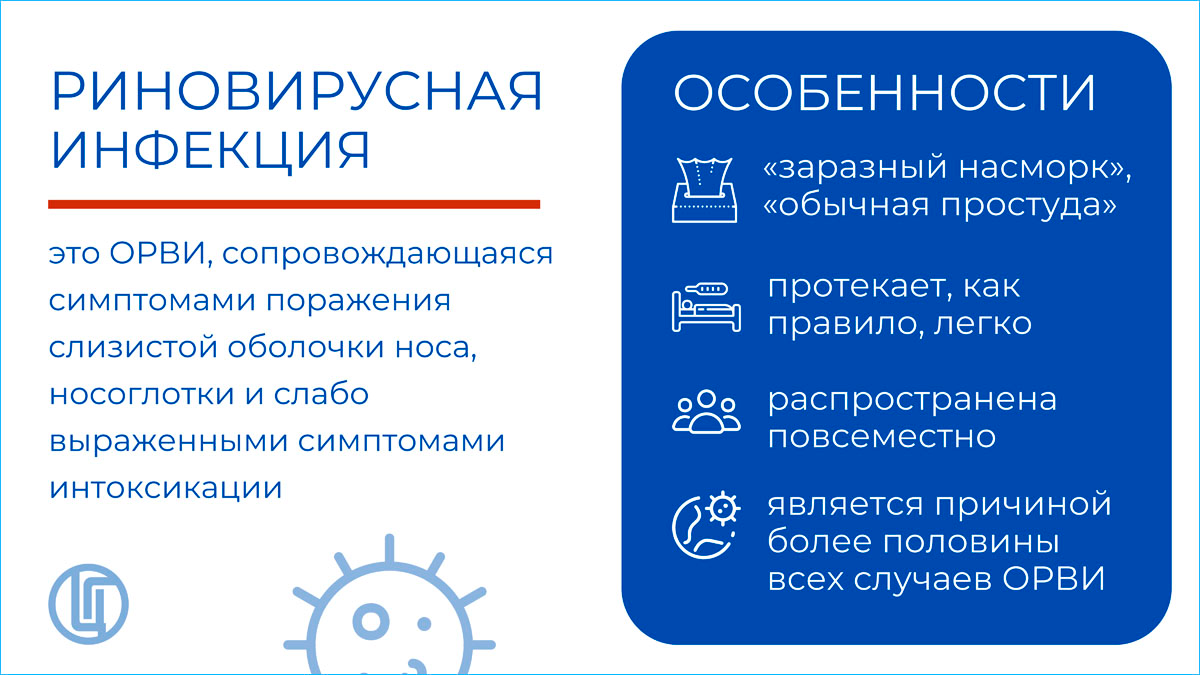 РИНОВИРУСНАЯ ИНФЕКЦИЯ

это ОРВИ, сопровождающаяся симптомами поражения слизистой оболочки носа, носоглотки и слабо выраженными симптомами интоксикации

ОСОБЕННОСТИ

«заразный насморк», «обычная простуда»

протекает, как правило, легко

распространена повсеместно

является причиной более половины всех случаев ОРВИ